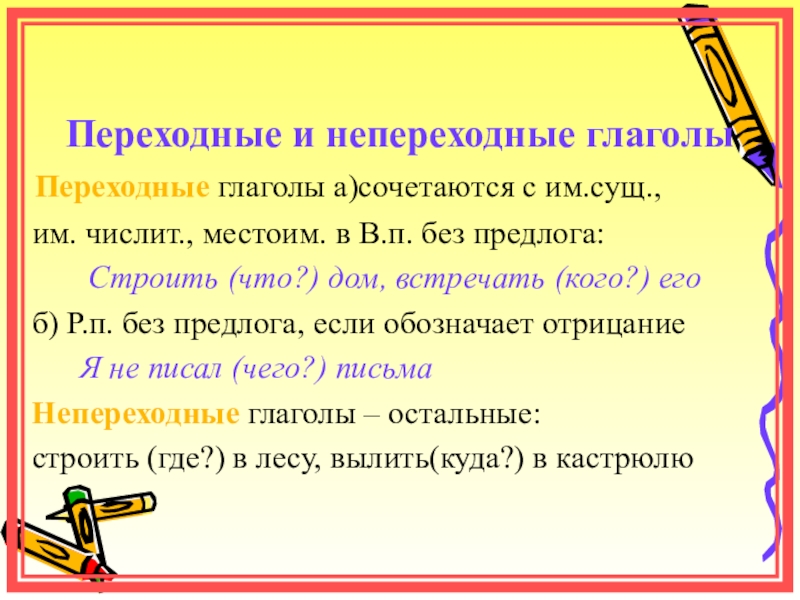 Переходные и непереходные глаголы

Переходные глаголы а)сочетаются с им.сущ., им. числит., местоим. в В.п. без предлога:

Строить (что?) дом, встречать (кого?) его

б) Р.п. без предлога, если обозначает отрицание

Я не писал (чего?) письма

Непереходные глаголы – остальные:

строить (где?) в лесу, вылить(куда?) в кастрюлю